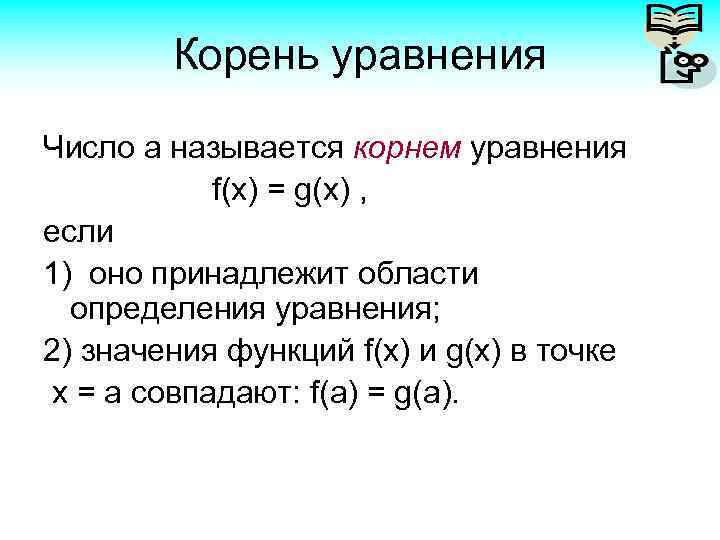 Корень уравнения

Число а называется корнем уравнения

$f(x) = g(x)$ ,

если

1) оно принадлежит области определения уравнения;

2) значения функций $f(x)$ и $g(x)$ в точке $x = a$ совпадают: $f(a) = g(a)$.